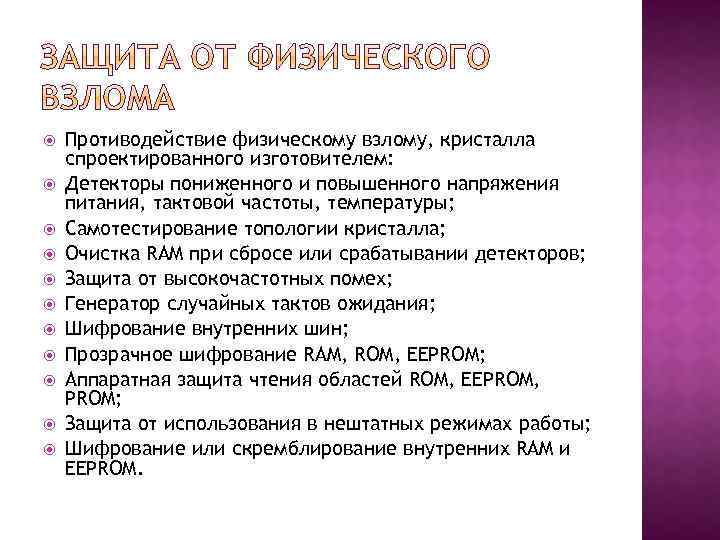 ЗАЩИТА ОТ ФИЗИЧЕСКОГО ВЗЛОМА

Противодействие физическому взлому, кристалла спроектированного изготовителем:
Детекторы пониженного и повышенного напряжения питания, тактовой частоты, температуры;
Самотестирование топологии кристалла;
Очистка RAM при сбросе или срабатывании детекторов;
Защита от высокочастотных помех;
Генератор случайных тактов ожидания;
Шифрование внутренних шин;
Прозрачное шифрование RAM, ROM, EEPROM;
Аппаратная защита чтения областей ROM, EEPROM, PROM;
Защита от использования в нештатных режимах работы;
Шифрование или скремблирование внутренних RAM и EEPROM.